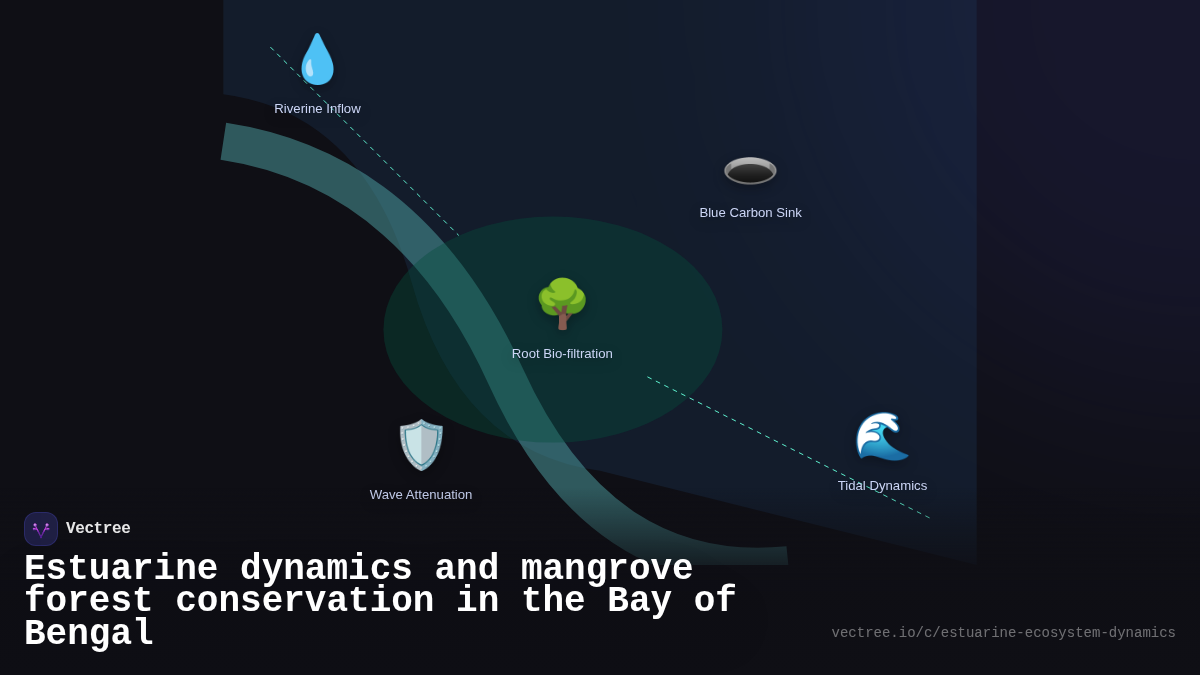 Riverine Inflow

Blue Carbon Sink

Root Bio-filtration

Wave Attenuation

Tidal Dynamics

Vectree

Estuarine dynamics and mangrove forest conservation in the Bay of Bengal

vectree.io/c/estuarine-ecosystem-dynamics